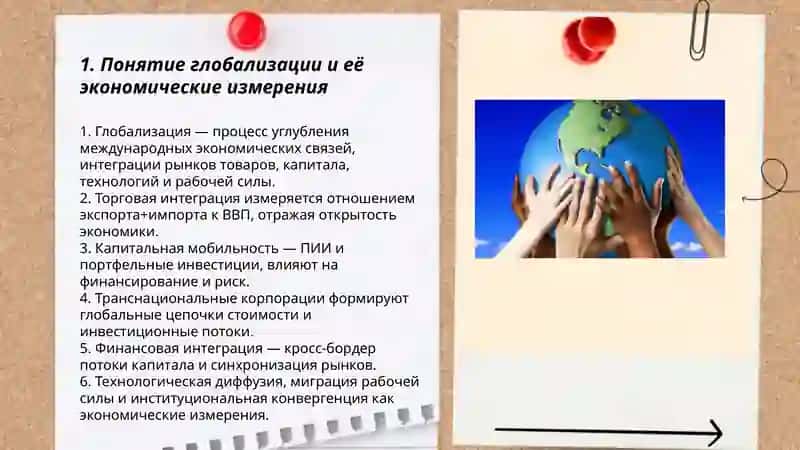 1. Понятие глобализации и её экономические измерения

1. Глобализация — процесс углубления международных экономических связей, интеграции рынков товаров, капитала, технологий и рабочей силы.
2. Торговая интеграция измеряется отношением экспорта+импорта к ВВП, отражая открытость экономики.
3. Капитальная мобильность — ПИИ и портфельные инвестиции, влияют на финансирование и риск.
4. Транснациональные корпорации формируют глобальные цепочки стоимости и инвестиционные потоки.
5. Финансовая интеграция — кросс-бордер потоки капитала и синхронизация рынков.
6. Технологическая диффузия, миграция рабочей силы и институциональная конвергенция как экономические измерения.